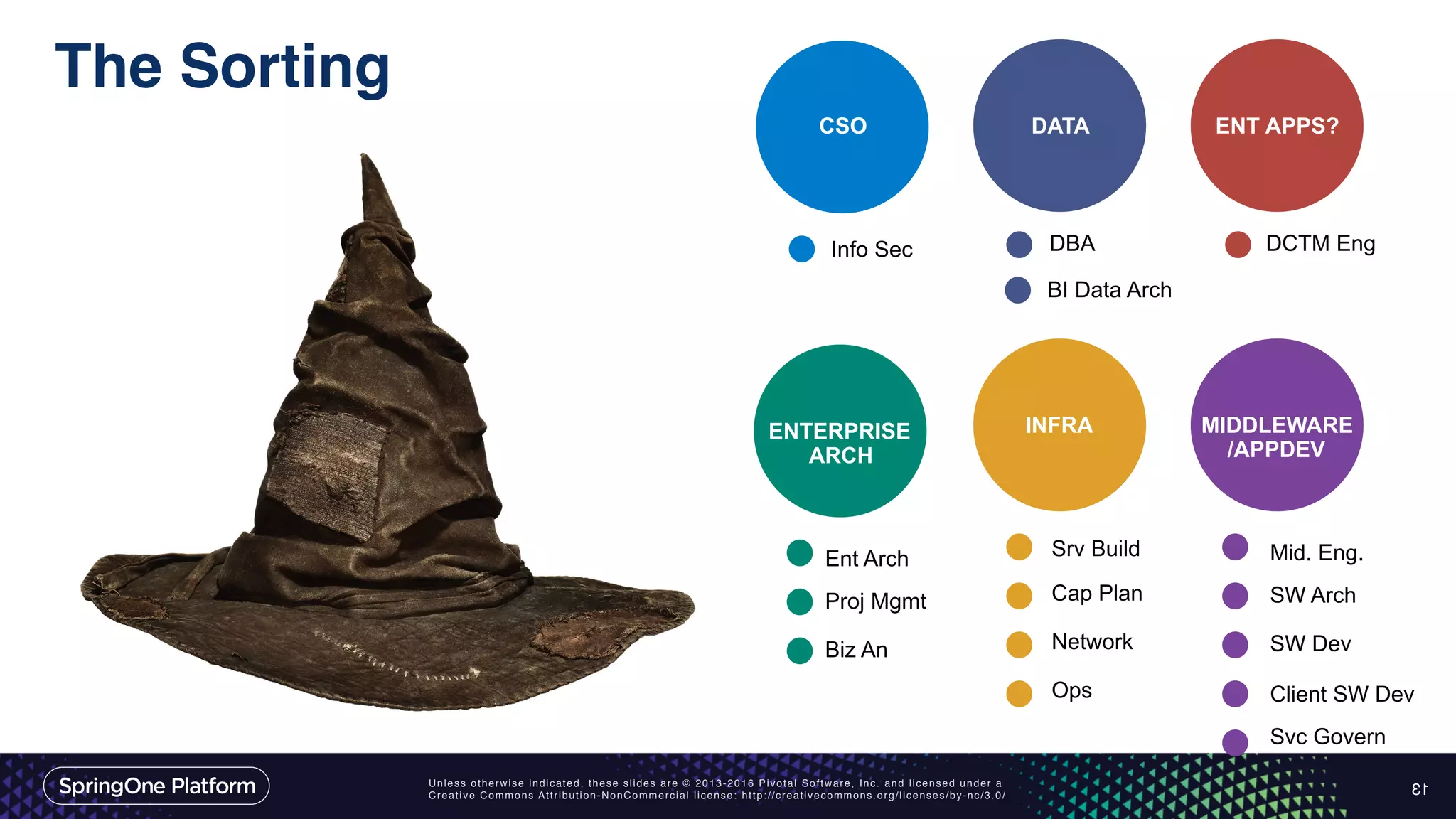 The Sorting

CSO

Info Sec

DATA

DBA

BI Data Arch

ENT APPS?

DCTM Eng

ENTERPRISE ARCH

Ent Arch

Proj Mgmt

Biz An

INFRA

Srv Build

Cap Plan

Network

Ops

MIDDLEWARE /APPDEV

Mid. Eng.

SW Arch

SW Dev

Client SW Dev

Svc Govern

SpringOne Platform

Unless otherwise indicated, these slides are © 2013-2016 Pivotal Software, Inc. and licensed under a Creative Commons Attribution-NonCommercial license: http://creativecommons.org/licenses/by-nc/3.0/

13